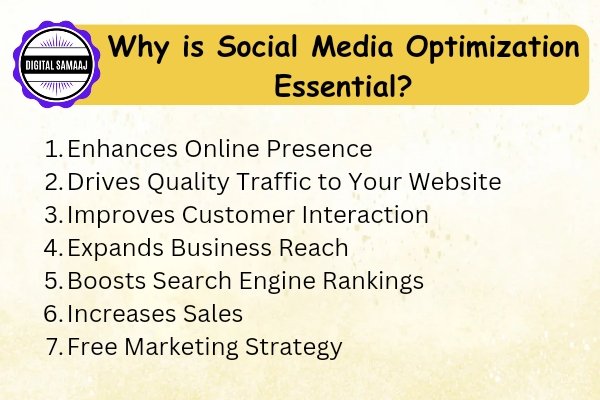 DIGITAL SAMAAJ

Why is Social Media Optimization Essential?

1. Enhances Online Presence
2. Drives Quality Traffic to Your Website
3. Improves Customer Interaction
4. Expands Business Reach
5. Boosts Search Engine Rankings
6. Increases Sales
7. Free Marketing Strategy